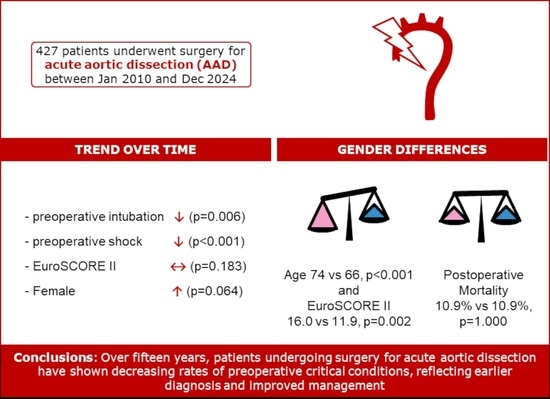 427 patients underwent surgery for acute aortic dissection (AAD) between Jan 2010 and Dec 2024

TREND OVER TIME

- preoperative intubation ↓ (p=0.006)
- preoperative shock ↓ (p<0.001)
- EuroSCORE II ↔ (p=0.183)
- Female ↑ (p=0.064)

GENDER DIFFERENCES

Age 74 vs 66, p<0.001 and EuroSCORE II 16.0 vs 11.9, p=0.002

Postoperative Mortality 10.9% vs 10.9%, p=1.000

Conclusions: Over fifteen years, patients undergoing surgery for acute aortic dissection have shown decreasing rates of preoperative critical conditions, reflecting earlier diagnosis and improved management